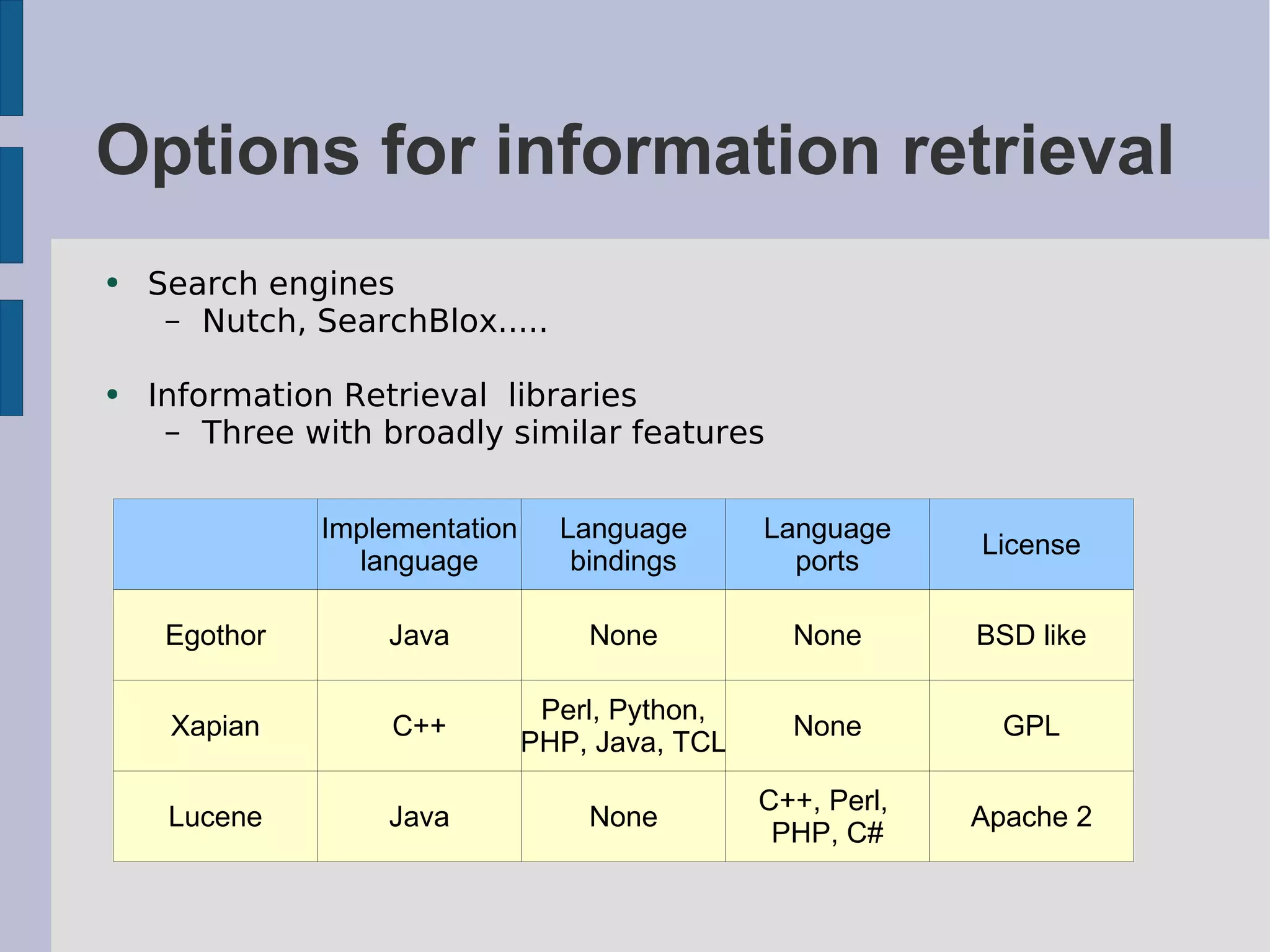 Options for information retrieval

• Search engines
– Nutch, SearchBlox.....

• Information Retrieval  libraries
– Three with broadly similar features

| | Implementation language | Language bindings | Language ports | License |
|---|---|---|---|---|
| Egothor | Java | None | None | BSD like |
| Xapian | C++ | Perl, Python, PHP, Java, TCL | None | GPL |
| Lucene | Java | None | C++, Perl, PHP, C# | Apache 2 |